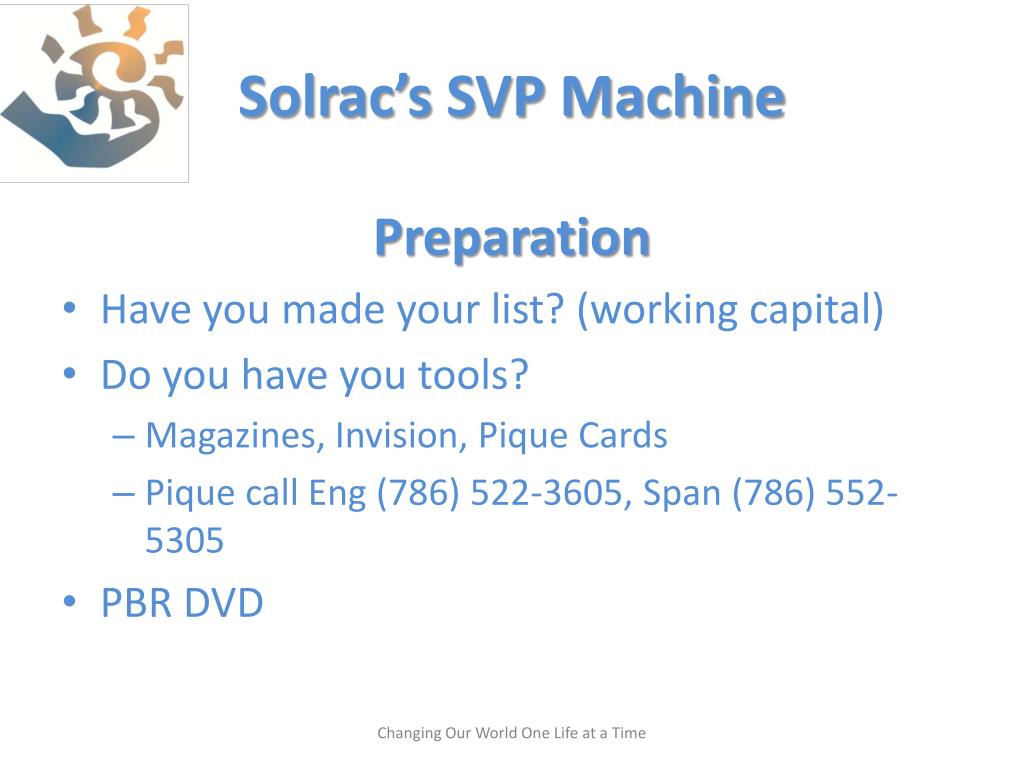 Solrac's SVP Machine

Preparation

• Have you made your list? (working capital)
• Do you have you tools?
– Magazines, Invision, Pique Cards
– Pique call Eng (786) 522-3605, Span (786) 552-5305
• PBR DVD

Changing Our World One Life at a Time